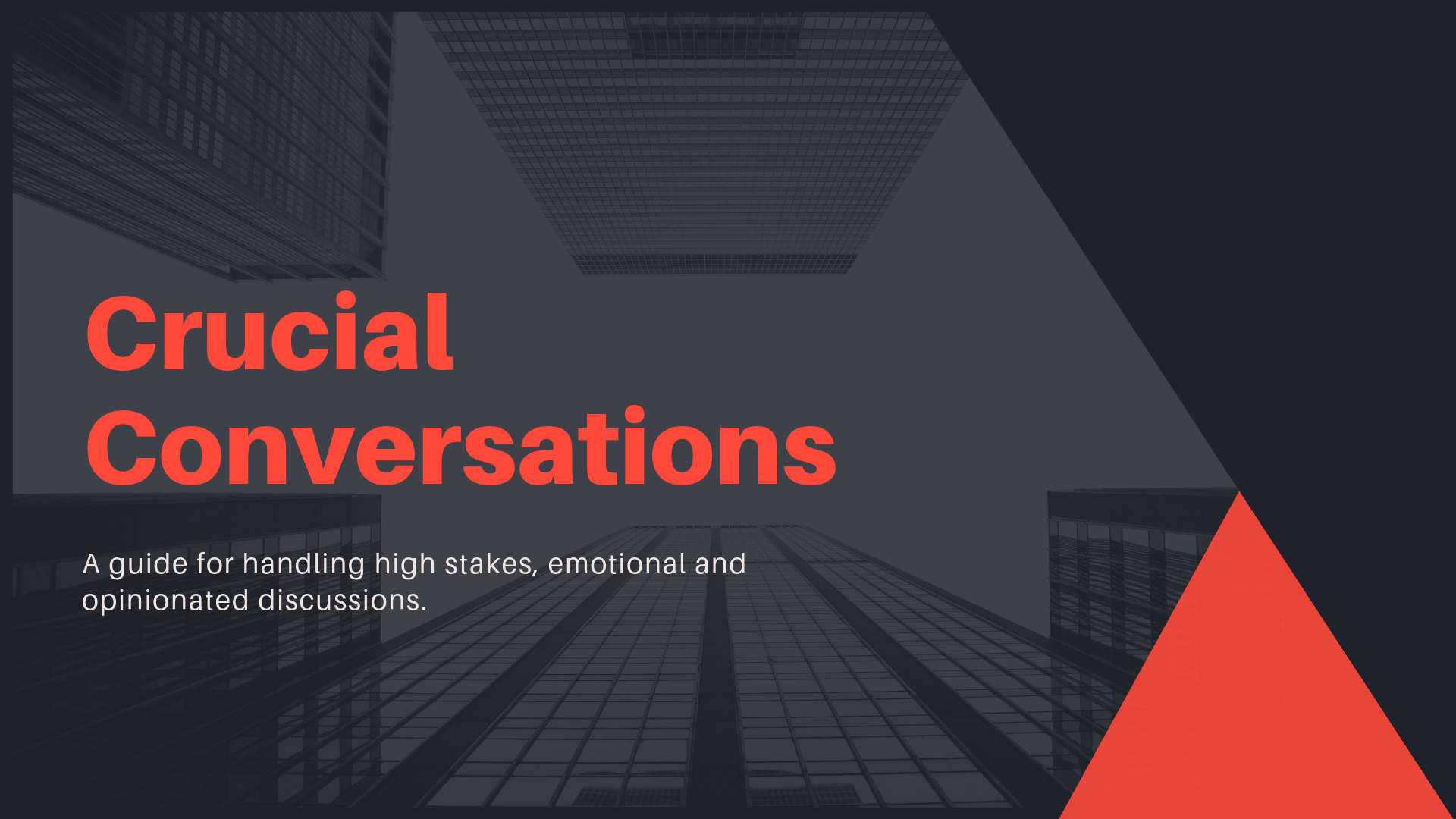 Crucial Conversations

A guide for handling high stakes, emotional and opinionated discussions.